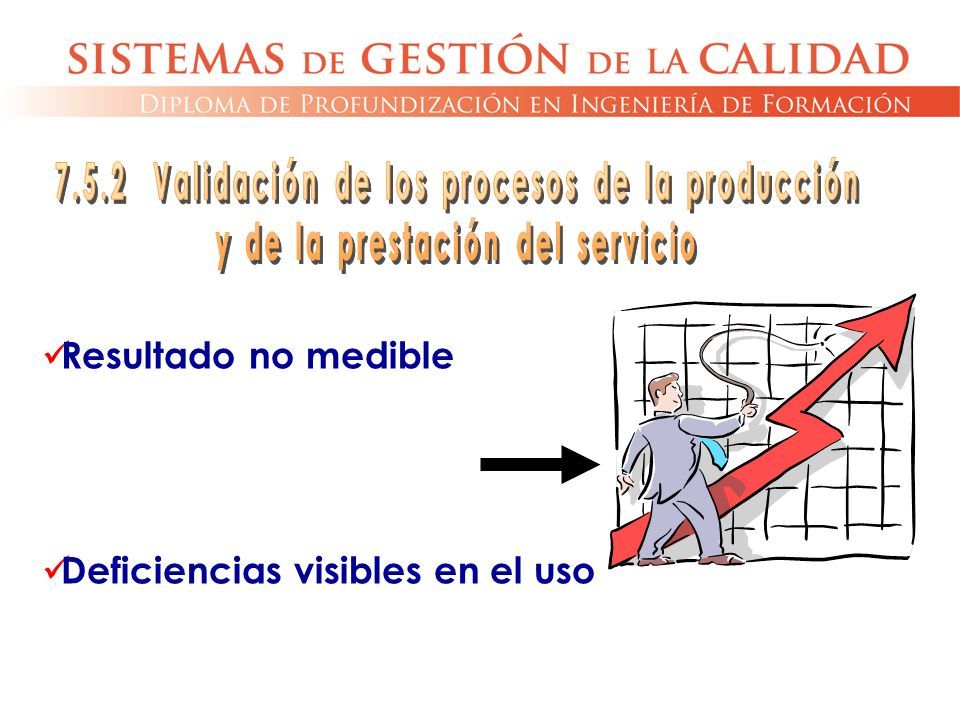 SISTEMAS DE GESTIÓN DE LA CALIDAD
DIPLOMA DE PROFUNDIZACIÓN EN INGENIERÍA DE FORMACIÓN

7.5.2 Validación de los procesos de la producción y de la prestación del servicio

✓Resultado no medible

✓Deficiencias visibles en el uso